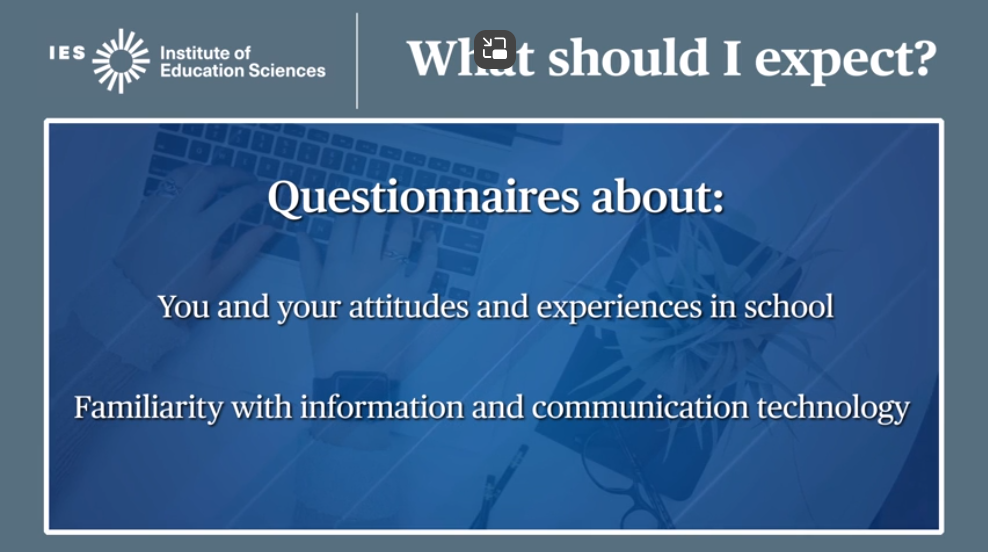 IES Institute of Education Sciences

What should I expect?

Questionnaires about:

You and your attitudes and experiences in school

Familiarity with information and communication technology